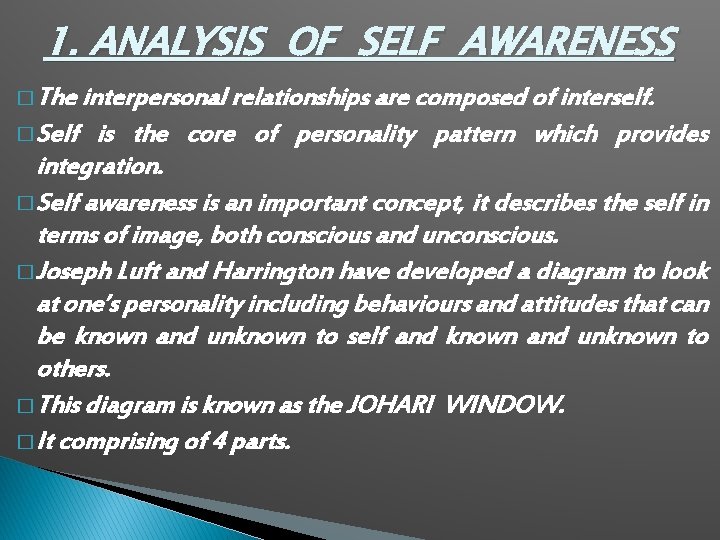 1. ANALYSIS OF SELF AWARENESS

□ The interpersonal relationships are composed of interself.

□ Self is the core of personality pattern which provides integration.

□ Self awareness is an important concept, it describes the self in terms of image, both conscious and unconscious.

□ Joseph Luft and Harrington have developed a diagram to look at one's personality including behaviours and attitudes that can be known and unknown to self and known and unknown to others.

□ This diagram is known as the JOHARI WINDOW.

□ It comprising of 4 parts.